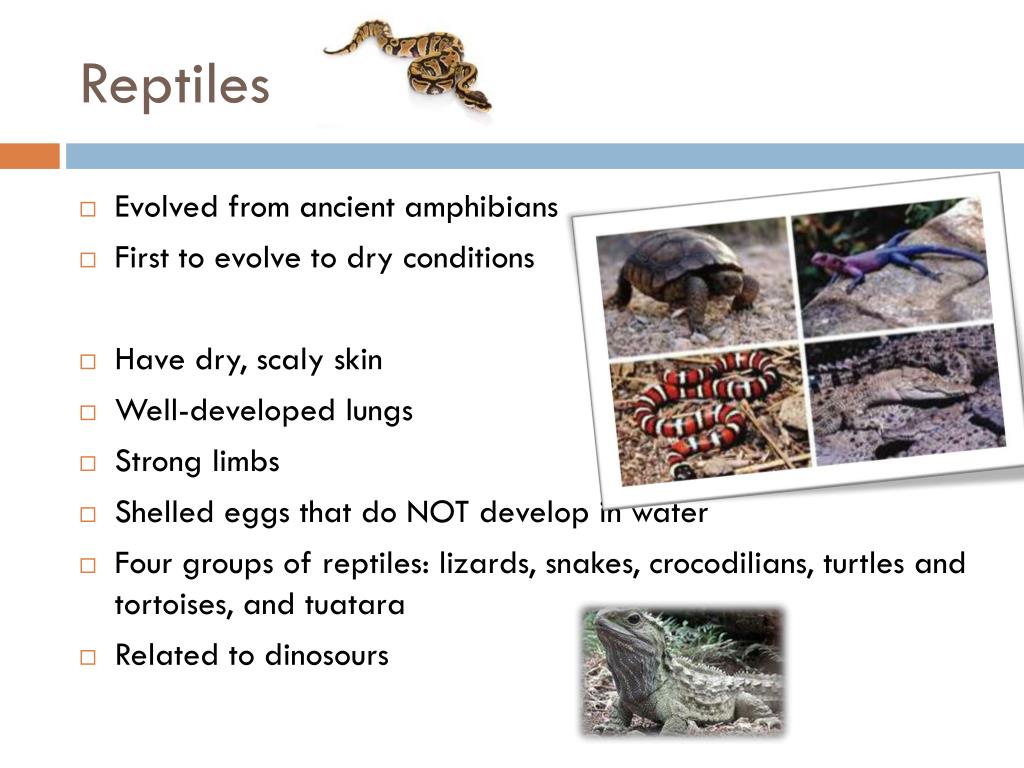 Reptiles

□ Evolved from ancient amphibians
□ First to evolve to dry conditions

□ Have dry, scaly skin
□ Well-developed lungs
□ Strong limbs
□ Shelled eggs that do NOT develop in water
□ Four groups of reptiles: lizards, snakes, crocodilians, turtles and tortoises, and tuatara
□ Related to dinosours